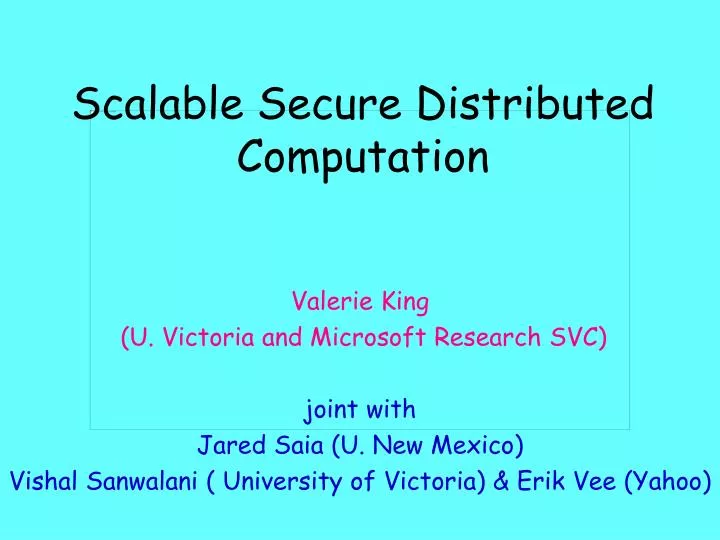 Scalable Secure Distributed Computation

Valerie King
(U. Victoria and Microsoft Research SVC)

joint with
Jared Saia (U. New Mexico)
Vishal Sanwalani ( University of Victoria) & Erik Vee (Yahoo)